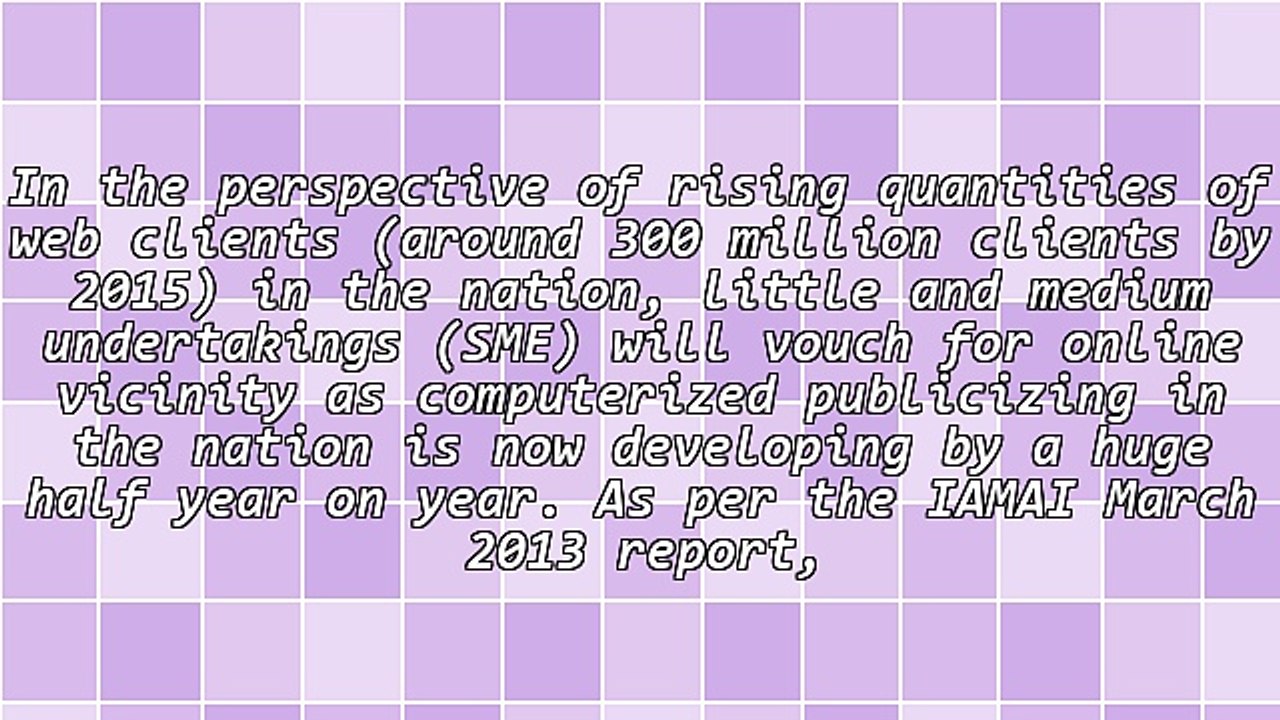 In the perspective of rising quantities of web clients (around 300 million clients by 2015) in the nation, little and medium undertakings (SME) will vouch for online vicinity as computerized publicizing in the nation is now developing by a huge half year on year. As per the IAMAI March 2013 report,